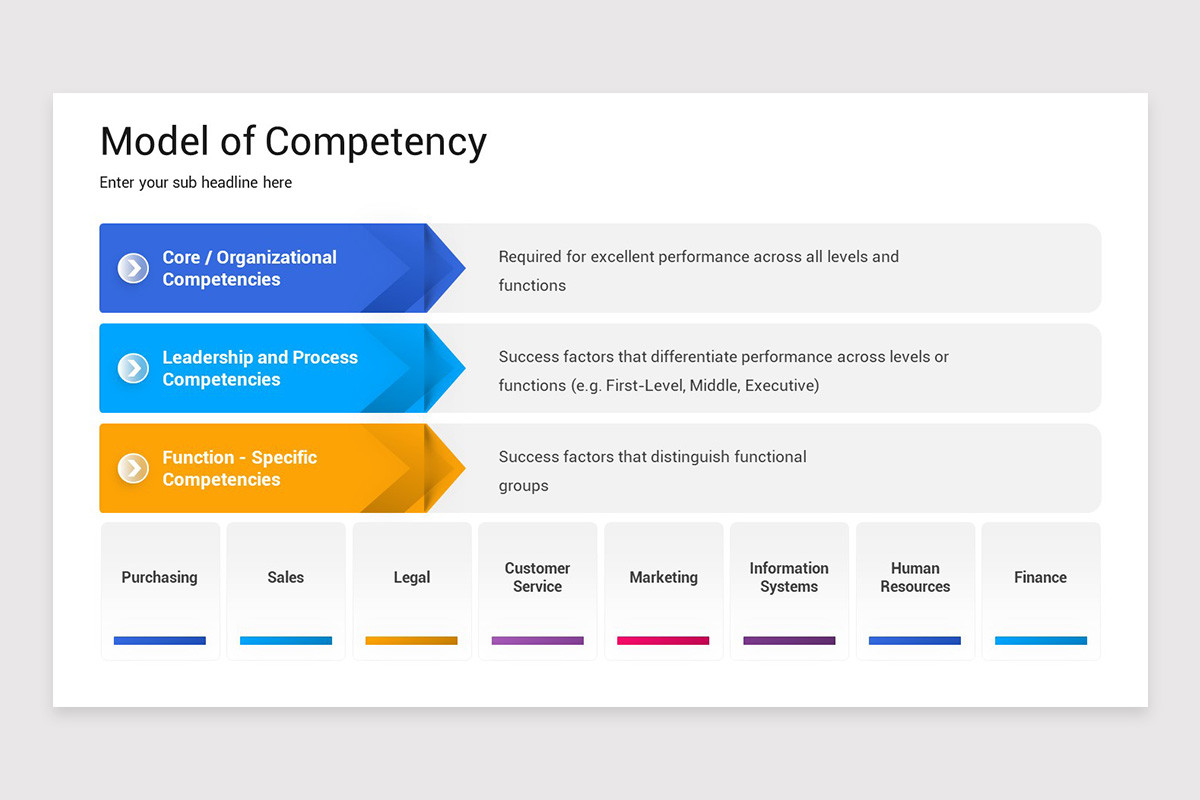 Model of Competency
Enter your sub headline here

Core / Organizational Competencies

Required for excellent performance across all levels and functions

Leadership and Process Competencies

Success factors that differentiate performance across levels or functions (e.g. First-Level, Middle, Executive)

Function - Specific Competencies

Success factors that distinguish functional groups

Purchasing

Sales

Legal

Customer Service

Marketing

Information Systems

Human Resources

Finance